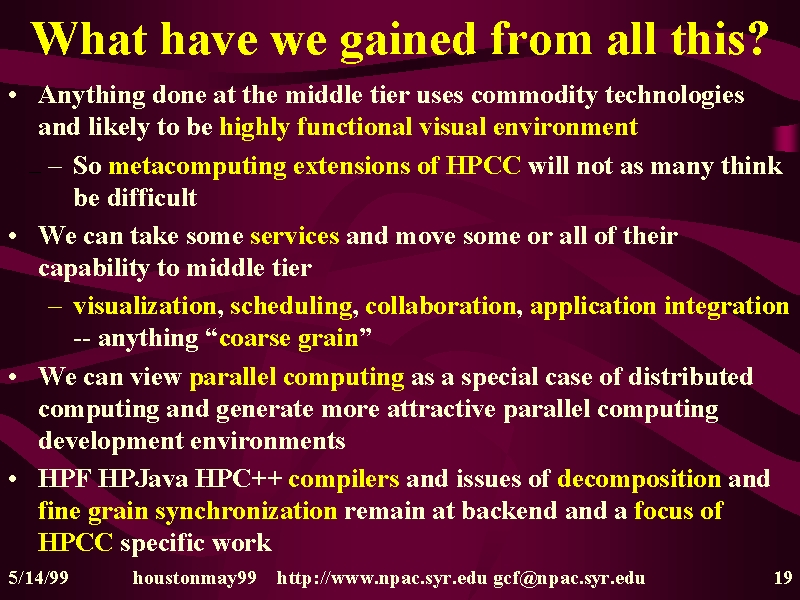 What have we gained from all this?

• Anything done at the middle tier uses commodity technologies and likely to be highly functional visual environment
 – So metacomputing extensions of HPCC will not as many think be difficult
• We can take some services and move some or all of their capability to middle tier
 – visualization, scheduling, collaboration, application integration -- anything “coarse grain”
• We can view parallel computing as a special case of distributed computing and generate more attractive parallel computing development environments
• HPF HPJava HPC++ compilers and issues of decomposition and fine grain synchronization remain at backend and a focus of HPCC specific work

5/14/99 houstonmay99 http://www.npac.syr.edu gcf@npac.syr.edu 19